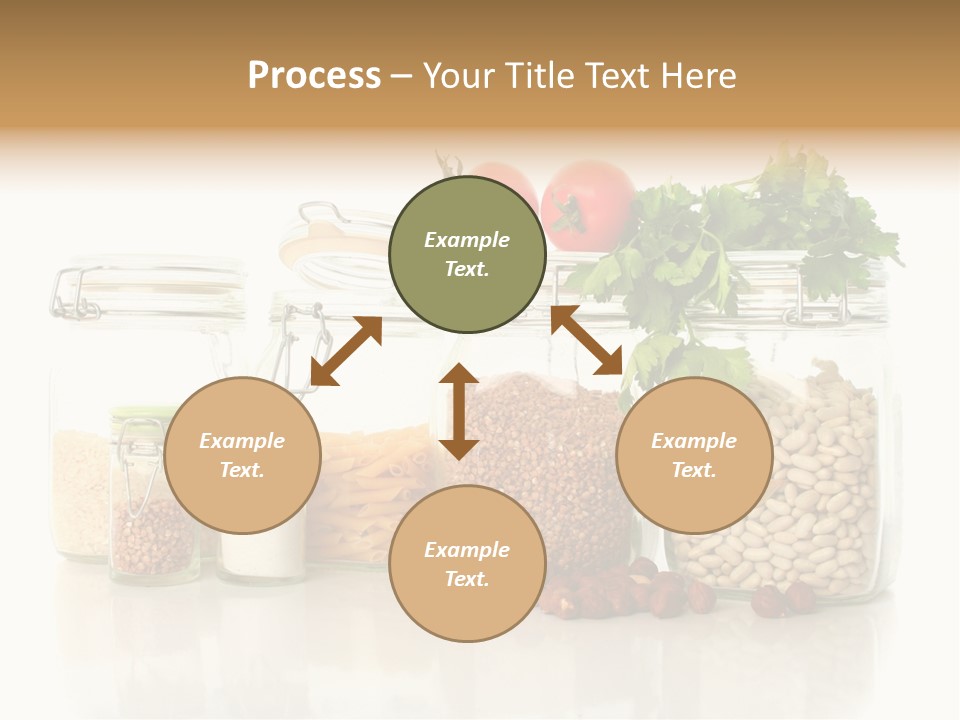 Process – Your Title Text Here

Example Text.

Example Text.

Example Text.

Example Text.